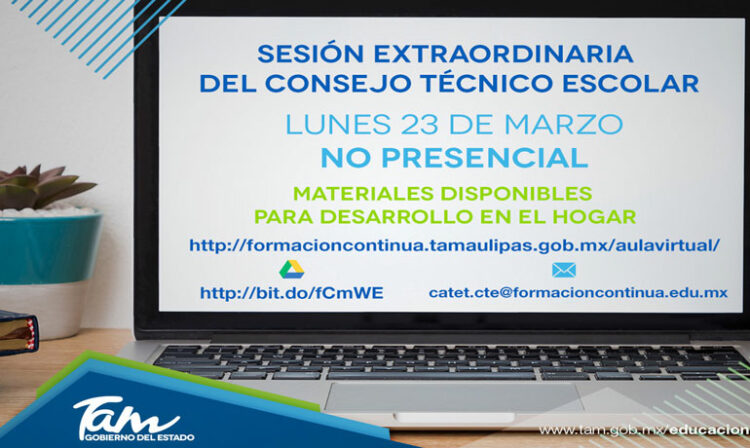 SESIÓN EXTRAORDINARIA
DEL CONSEJO TÉCNICO ESCOLAR

LUNES 23 DE MARZO
NO PRESENCIAL

MATERIALES DISPONIBLES
PARA DESARROLLO EN EL HOGAR

http://formacioncontinua.tamaulipas.gob.mx/aulavirtual/

http://bit.do/fCmWE

catet.cte@formacioncontinua.edu.mx

Tam
GOBIERNO DEL ESTADO

www.tam.gob.mx/educacion